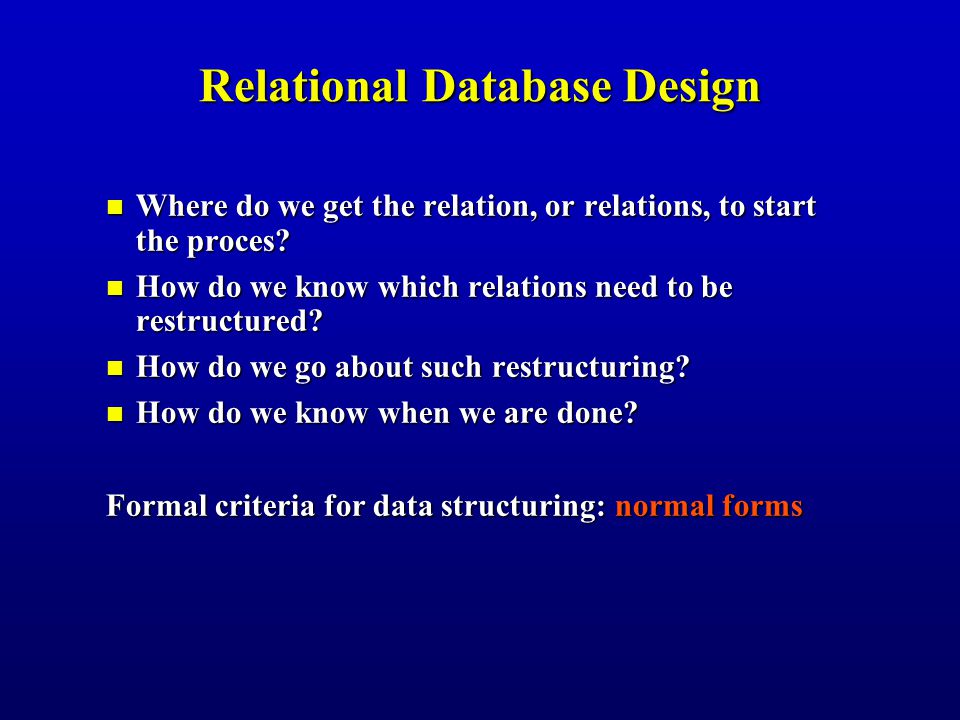 Relational Database Design

- Where do we get the relation, or relations, to start the proces?
- How do we know which relations need to be restructured?
- How do we go about such restructuring?
- How do we know when we are done?

Formal criteria for data structuring: normal forms